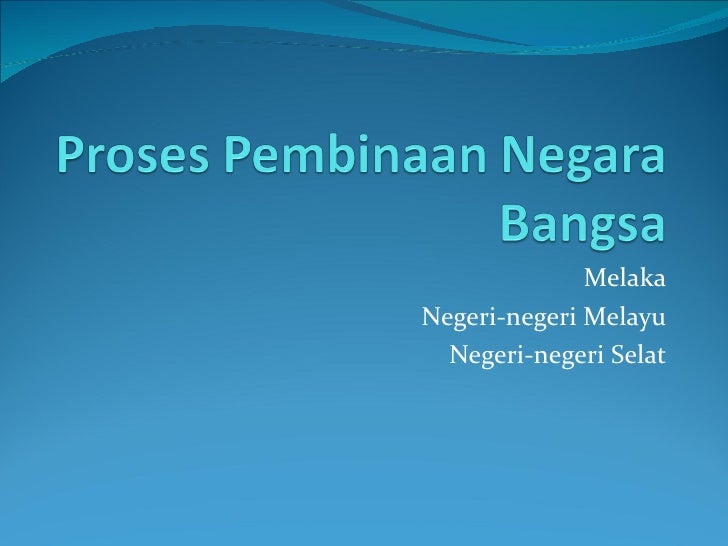 Proses Pembinaan Negara Bangsa

Melaka
Negeri-negeri Melayu
Negeri-negeri Selat